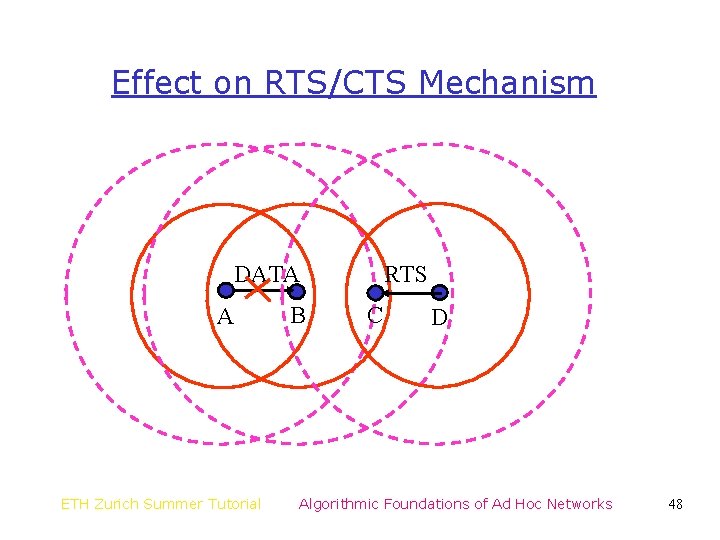 Effect on RTS/CTS Mechanism

DATA

RTS

A

B

C

D

ETH Zurich Summer Tutorial

Algorithmic Foundations of Ad Hoc Networks

48